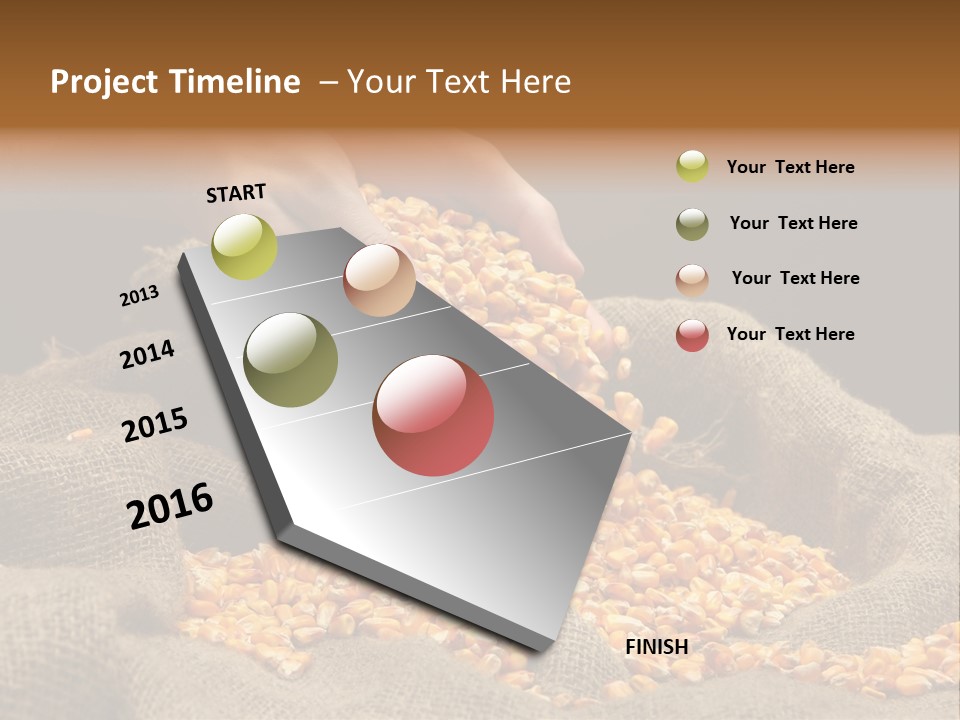 Project Timeline – Your Text Here

START

2013

2014

2015

2016

FINISH

Your Text Here

Your Text Here

Your Text Here

Your Text Here